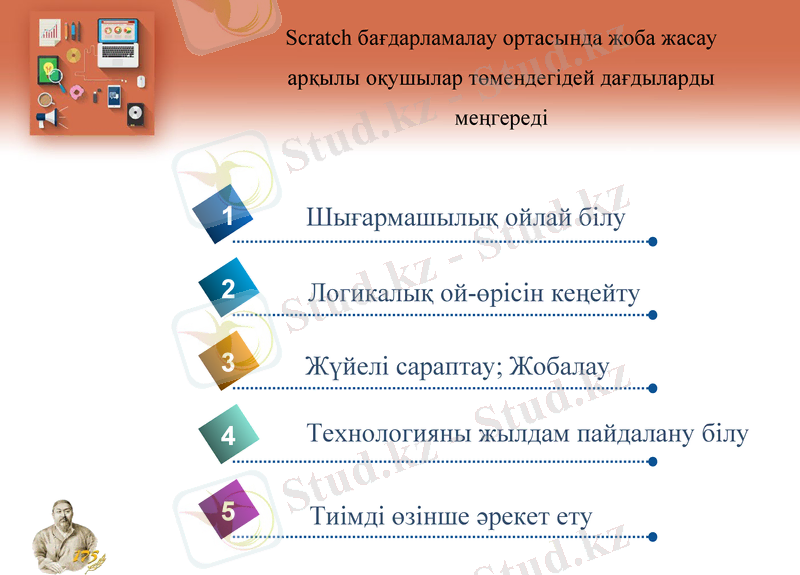 Scratch бағдарламалау ортасында жоба жасау арқылы оқушылар төмендегідей дағдыларды меңгереді

Stud.kz - Stud.kz

1 Шығармашылық ойлай білу

2 Логикалық ой-өрісін кеңейту

3 Жүйелі сараптау; Жобалау

4 Технологияны жылдам пайдалану білу

5 Тиімді өзінше әрекет ету

175